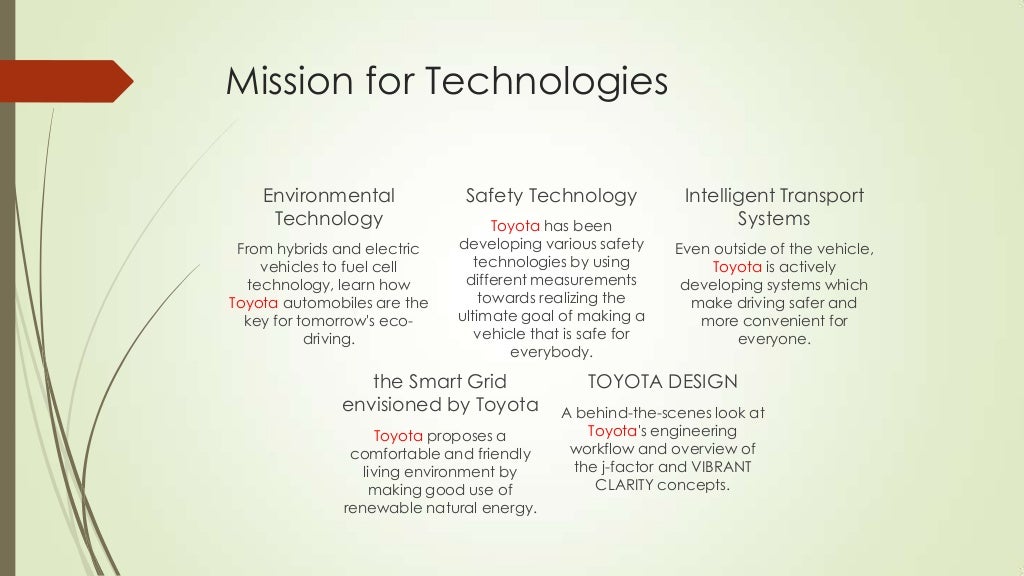 Mission for Technologies

Environmental Technology

From hybrids and electric vehicles to fuel cell technology, learn how Toyota automobiles are the key for tomorrow's eco-driving.

Safety Technology

Toyota has been developing various safety technologies by using different measurements towards realizing the ultimate goal of making a vehicle that is safe for everybody.

Intelligent Transport Systems

Even outside of the vehicle, Toyota is actively developing systems which make driving safer and more convenient for everyone.

the Smart Grid envisioned by Toyota

Toyota proposes a comfortable and friendly living environment by making good use of renewable natural energy.

TOYOTA DESIGN

A behind-the-scenes look at Toyota's engineering workflow and overview of the j-factor and VIBRANT CLARITY concepts.